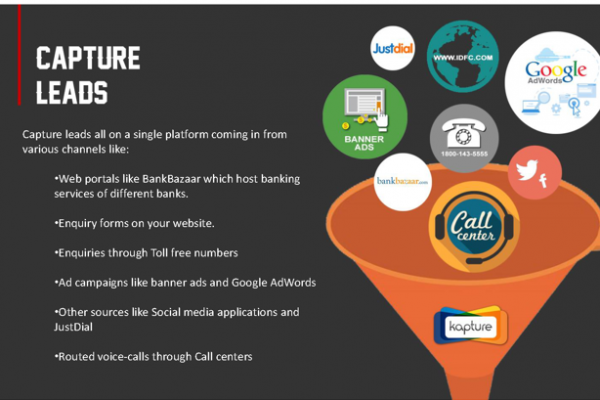 CAPTURE LEADS

Capture leads all on a single platform coming in from various channels like:

•Web portals like BankBazaar which host banking services of different banks.

•Enquiry forms on your website.

•Enquiries through Toll free numbers

•Ad campaigns like banner ads and Google AdWords

•Other sources like Social media applications and JustDial

•Routed voice-calls through Call centers

Justdial

WWW.IDFC.COM

Google AdWords

BANNER ADS

1800-143-5555

bankbazaar.com

f

Call center

kapture